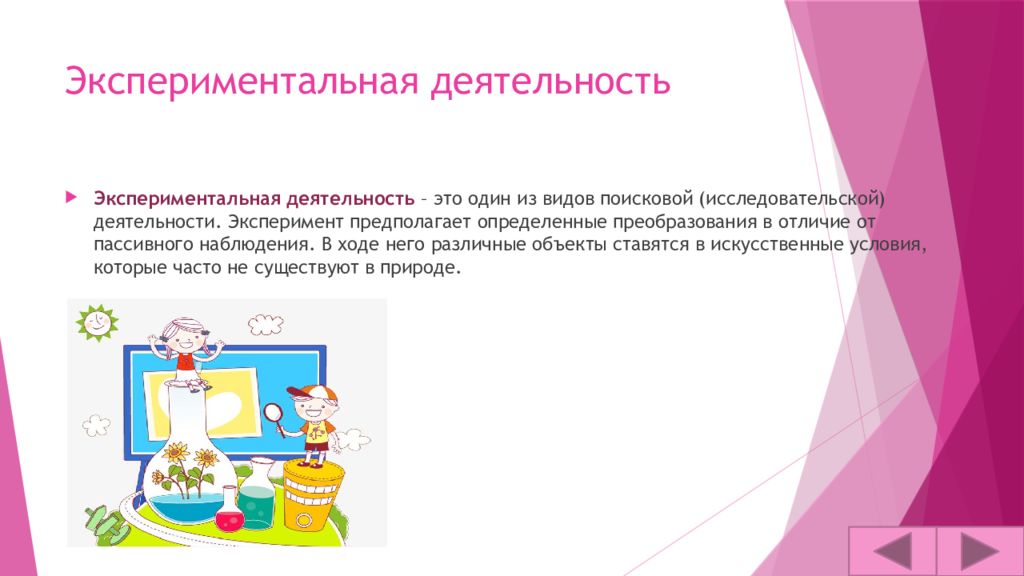 Экспериментальная деятельность

Экспериментальная деятельность – это один из видов поисковой (исследовательской) деятельности. Эксперимент предполагает определенные преобразования в отличие от пассивного наблюдения. В ходе него различные объекты ставятся в искусственные условия, которые часто не существуют в природе.